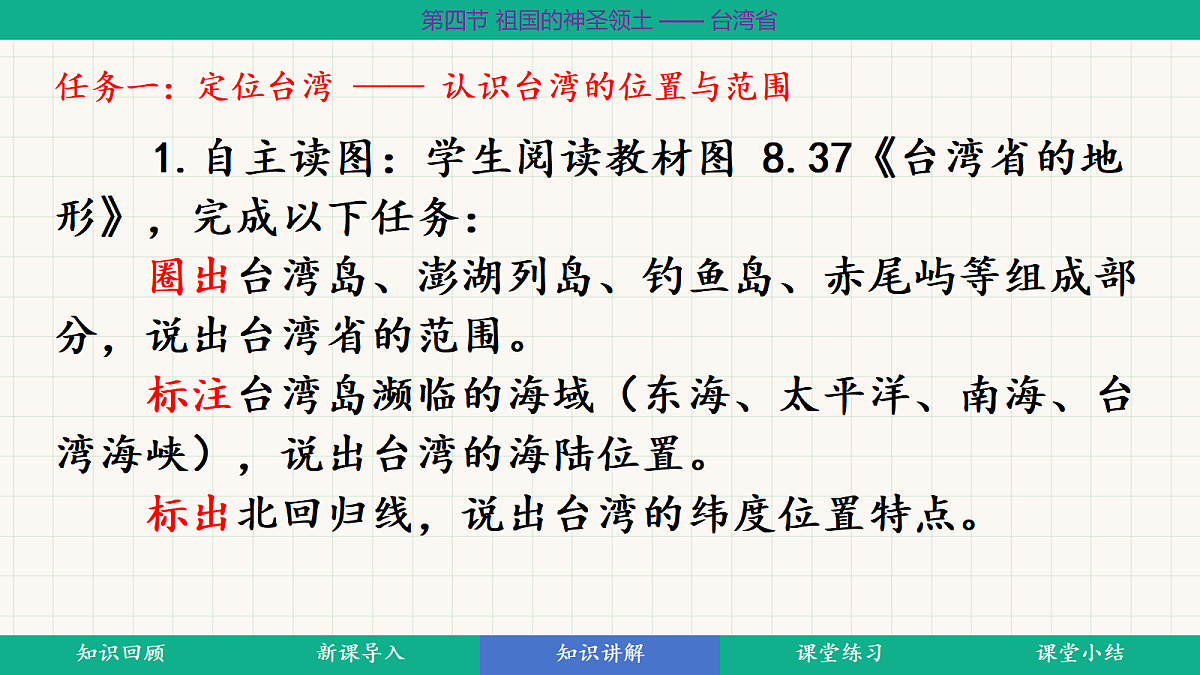 第四节 祖国的神圣领土 —— 台湾省

任务一：定位台湾 —— 认识台湾的位置与范围

1.自主读图：学生阅读教材图 8.37《台湾省的地形》，完成以下任务：

圈出台湾岛、澎湖列岛、钓鱼岛、赤尾屿等组成部分，说出台湾省的范围。

标注台湾岛濒临的海域（东海、太平洋、南海、台湾海峡），说出台湾的海陆位置。

标出北回归线，说出台湾的纬度位置特点。

知识回顾 新课导入 知识讲解 课堂练习 课堂小结